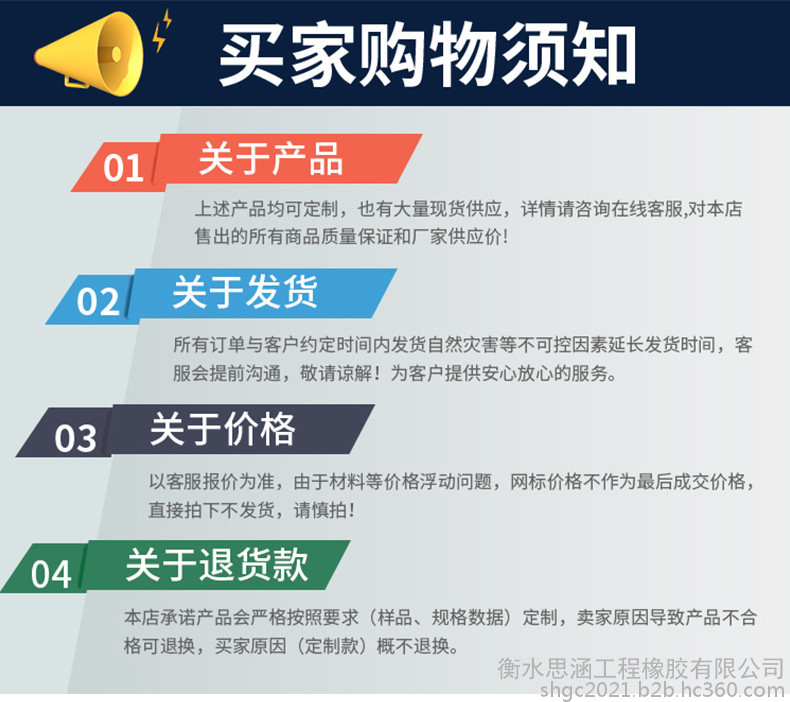 买家购物须知

01 关于产品

上述产品均可定制，也有大量现货供应，详情请咨询在线客服,对本店售出的所有商品质量保证和厂家供应价!

02 关于发货

所有订单与客户约定时间内发货自然灾害等不可控因素延长发货时间，客服会提前沟通，敬请谅解！为客户提供安心放心的服务。

03 关于价格

以客服报价为准，由于材料等价格浮动问题，网标价格不作为最后成交价格，直接拍下不发货，请慎拍！

04 关于退货款

本店承诺产品会严格按照要求（样品、规格数据）定制，卖家原因导致产品不合格可退换，买家原因（定制款）概不退换。

衡水思涵工程橡胶有限公司
shgc2021.b2b.hc360.com